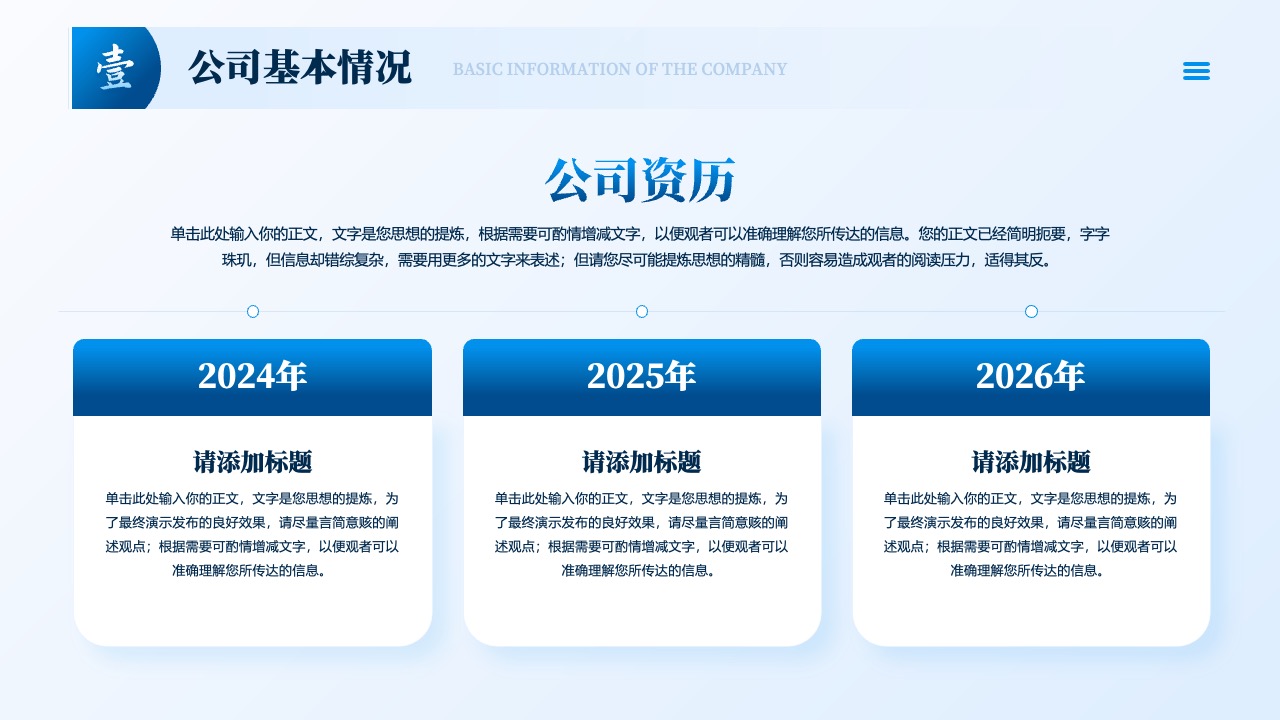 壹 公司基本情况 BASIC INFORMATION OF THE COMPANY

公司资历

单击此处输入你的正文，文字是您思想的提炼，根据需要可酌情增减文字，以便观者可以准确理解您所传达的信息。您的正文已经简明扼要，字字珠玑，但信息却错综复杂，需要用更多的文字来表述；但请您尽可能提炼思想的精髓，否则容易造成观者的阅读压力，适得其反。

2024年

请添加标题

单击此处输入你的正文，文字是您思想的提炼，为了最终演示发布的良好效果，请尽量言简意赅的阐述观点；根据需要可酌情增减文字，以便观者可以准确理解您所传达的信息。

2025年

请添加标题

单击此处输入你的正文，文字是您思想的提炼，为了最终演示发布的良好效果，请尽量言简意赅的阐述观点；根据需要可酌情增减文字，以便观者可以准确理解您所传达的信息。

2026年

请添加标题

单击此处输入你的正文，文字是您思想的提炼，为了最终演示发布的良好效果，请尽量言简意赅的阐述观点；根据需要可酌情增减文字，以便观者可以准确理解您所传达的信息。